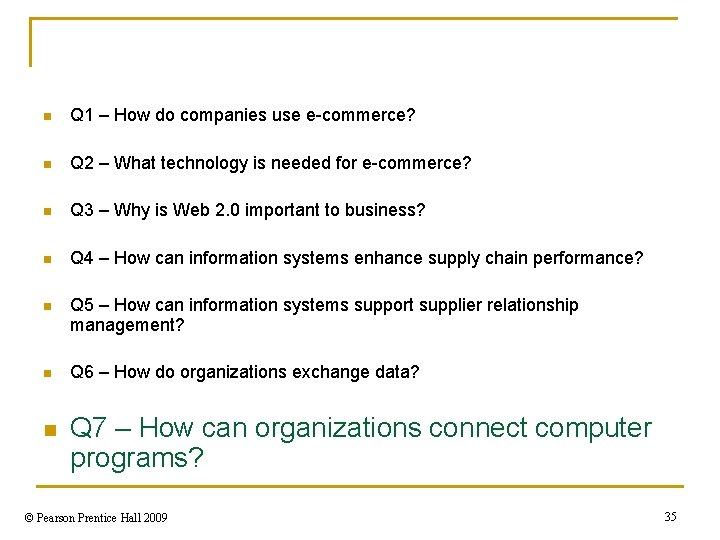 Q1 – How do companies use e-commerce?

Q2 – What technology is needed for e-commerce?

Q3 – Why is Web 2.0 important to business?

Q4 – How can information systems enhance supply chain performance?

Q5 – How can information systems support supplier relationship management?

Q6 – How do organizations exchange data?

Q7 – How can organizations connect computer programs?

© Pearson Prentice Hall 2009

35